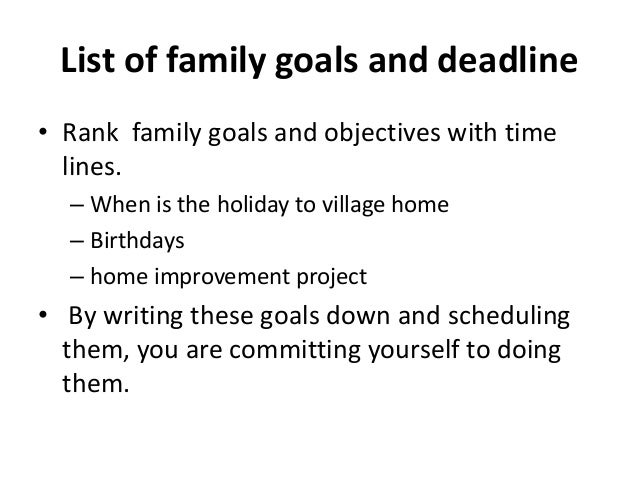 List of family goals and deadline

• Rank family goals and objectives with time lines.
– When is the holiday to village home
– Birthdays
– home improvement project
• By writing these goals down and scheduling them, you are committing yourself to doing them.